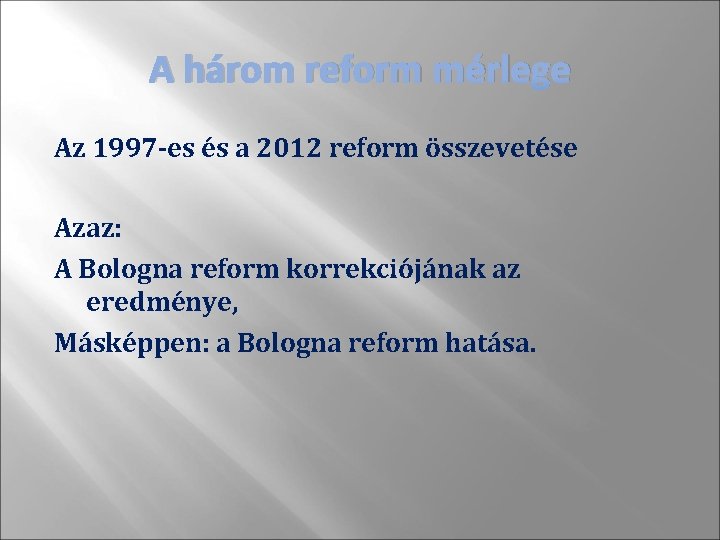 A három reform mérlege

Az 1997-es és a 2012 reform összevetése

Azaz:

A Bologna reform korrekciójának az eredménye,

Másképpen: a Bologna reform hatása.